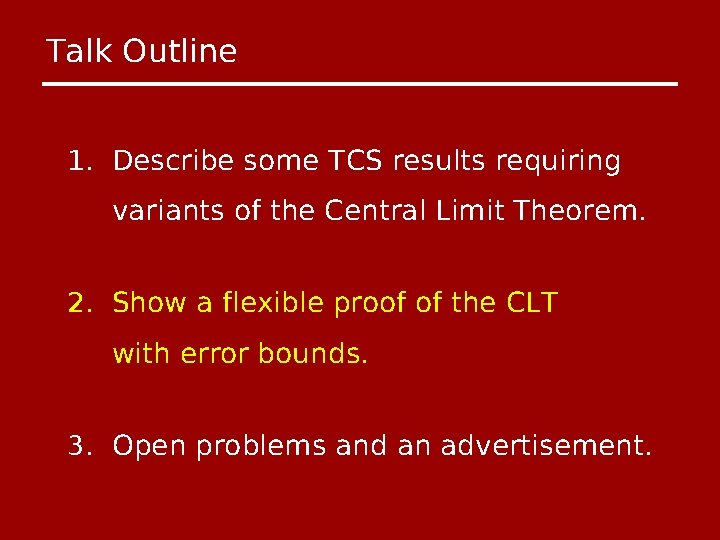 Talk Outline

1. Describe some TCS results requiring variants of the Central Limit Theorem.

2. Show a flexible proof of the CLT with error bounds.

3. Open problems and an advertisement.